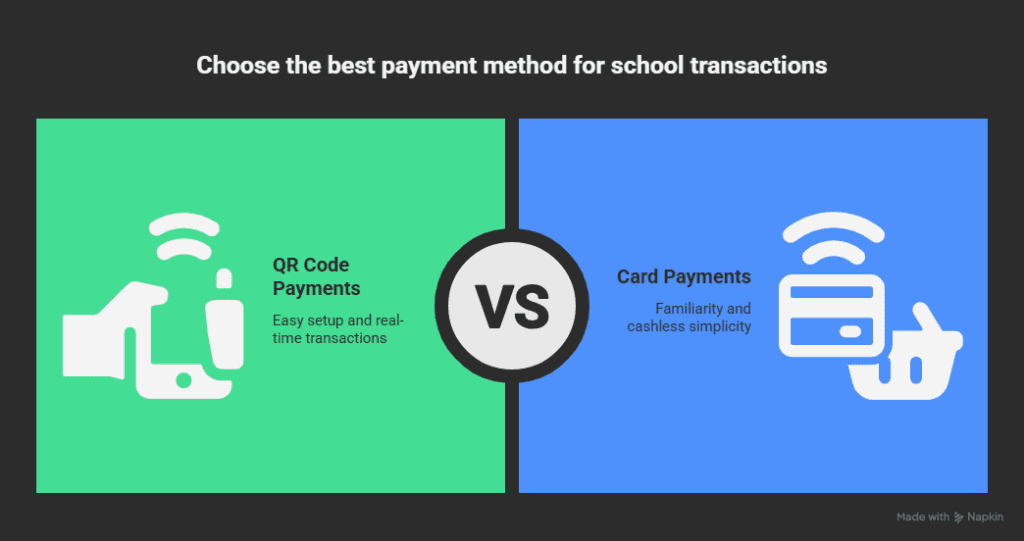 Choose the best payment method for school transactions

QR Code Payments

Easy setup and real-time transactions

VS

Card Payments

Familiarity and cashless simplicity

Made with Napkin